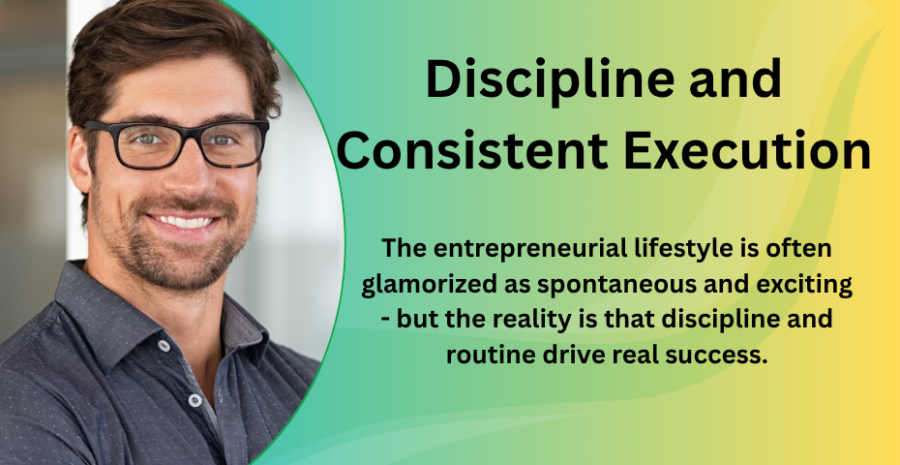 Discipline and Consistent Execution

The entrepreneurial lifestyle is often glamorized as spontaneous and exciting - but the reality is that discipline and routine drive real success.